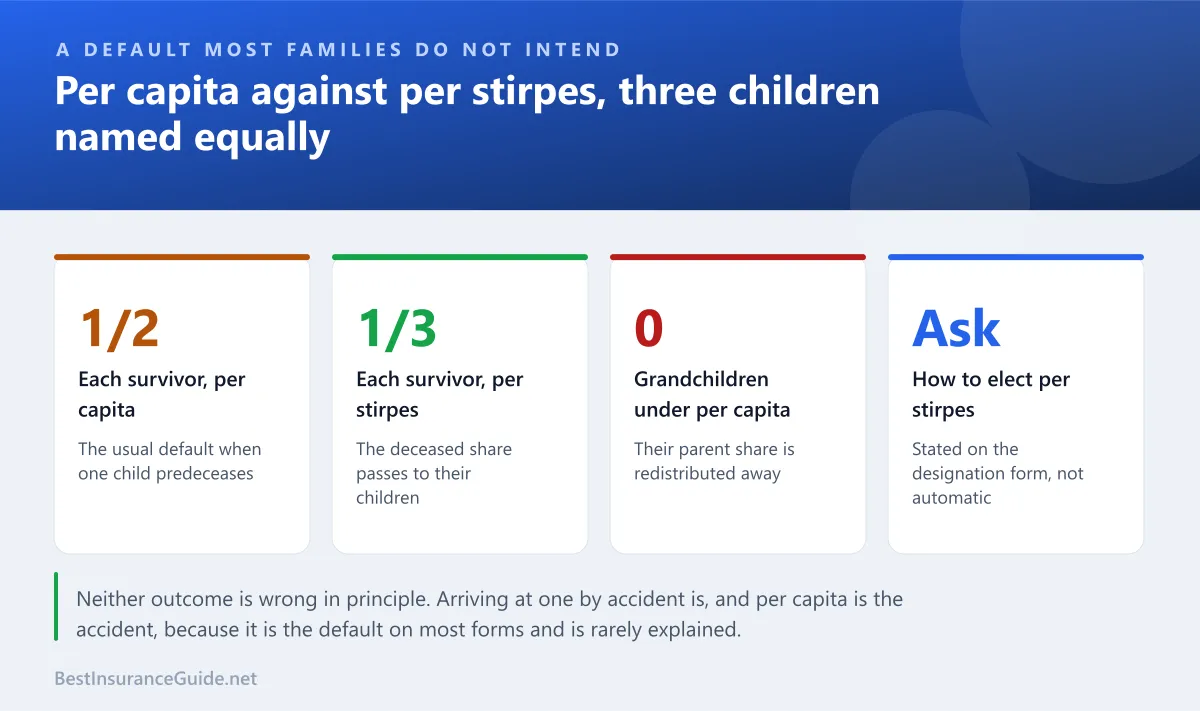 A DEFAULT MOST FAMILIES DO NOT INTEND

Per capita against per stirpes, three children named equally

1/2

Each survivor, per capita

The usual default when one child predeceases

1/3

Each survivor, per stirpes

The deceased share passes to their children

0

Grandchildren under per capita

Their parent share is redistributed away

Ask

How to elect per stirpes

Stated on the designation form, not automatic

Neither outcome is wrong in principle. Arriving at one by accident is, and per capita is the accident, because it is the default on most forms and is rarely explained.

BestInsuranceGuide.net